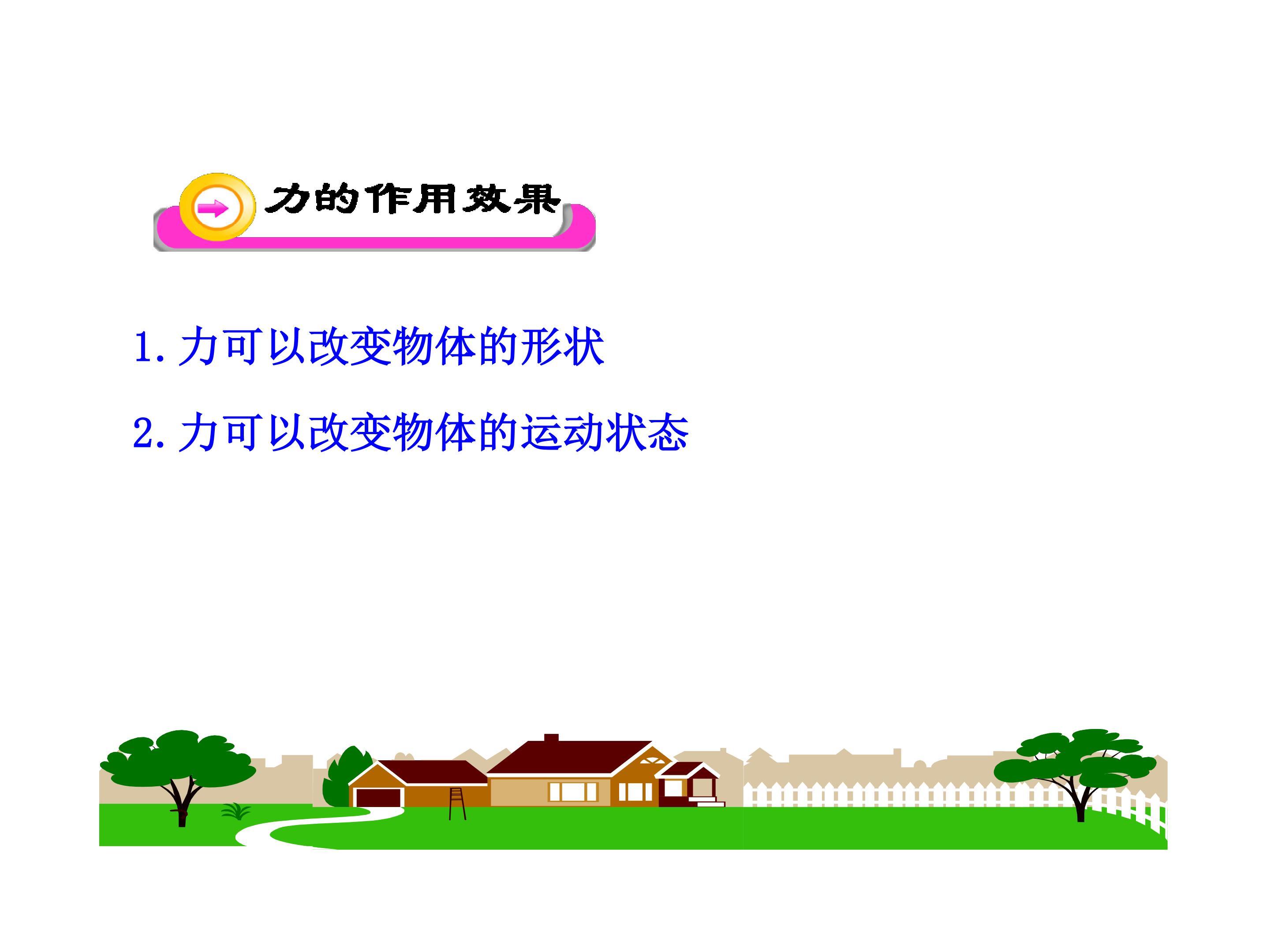 力的作用效果

1.力可以改变物体的形状

2.力可以改变物体的运动状态